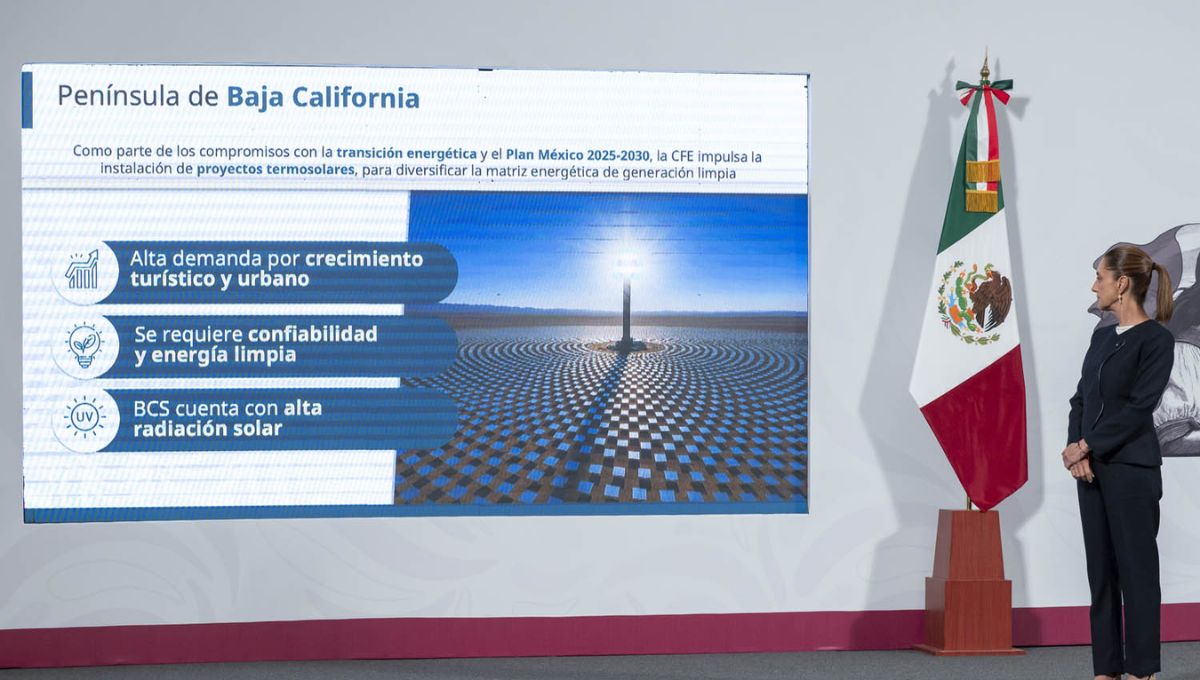 Península de Baja California

Como parte de los compromisos con la transición energética y el Plan México 2025-2030, la CFE impulsa la instalación de proyectos termosolares, para diversificar la matriz energética de generación limpia

Alta demanda por crecimiento turístico y urbano

Se requiere confiabilidad y energía limpia

UV

BCS cuenta con alta radiación solar